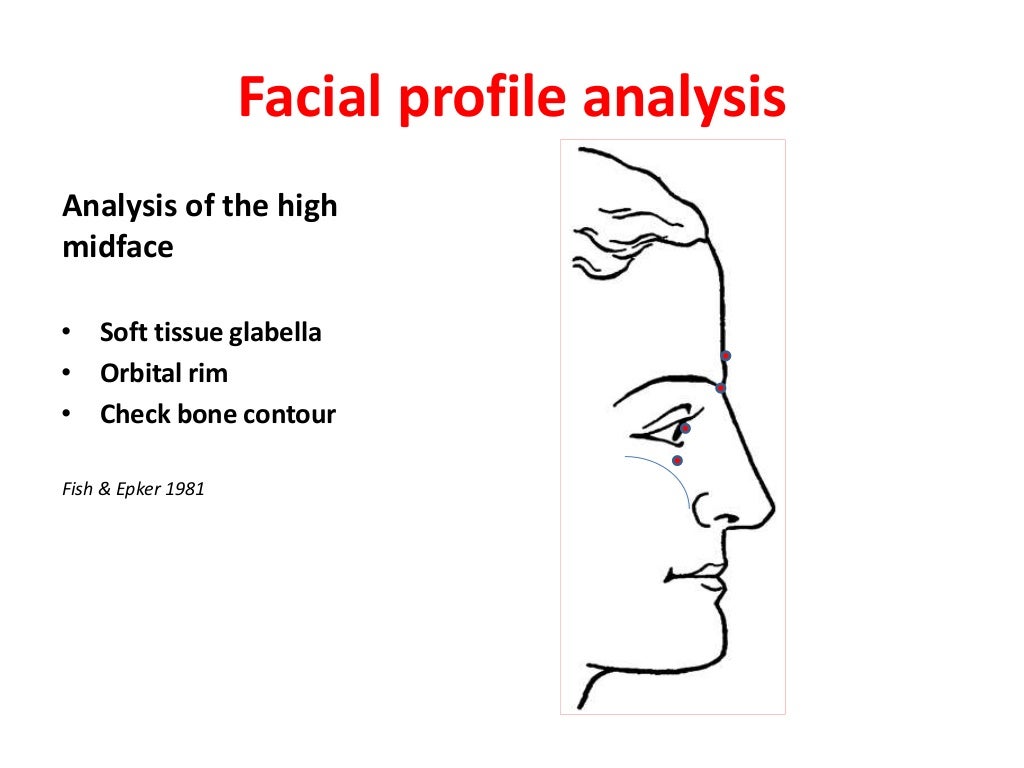 Facial profile analysis

Analysis of the high midface

• Soft tissue glabella
• Orbital rim
• Check bone contour

Fish & Epker 1981